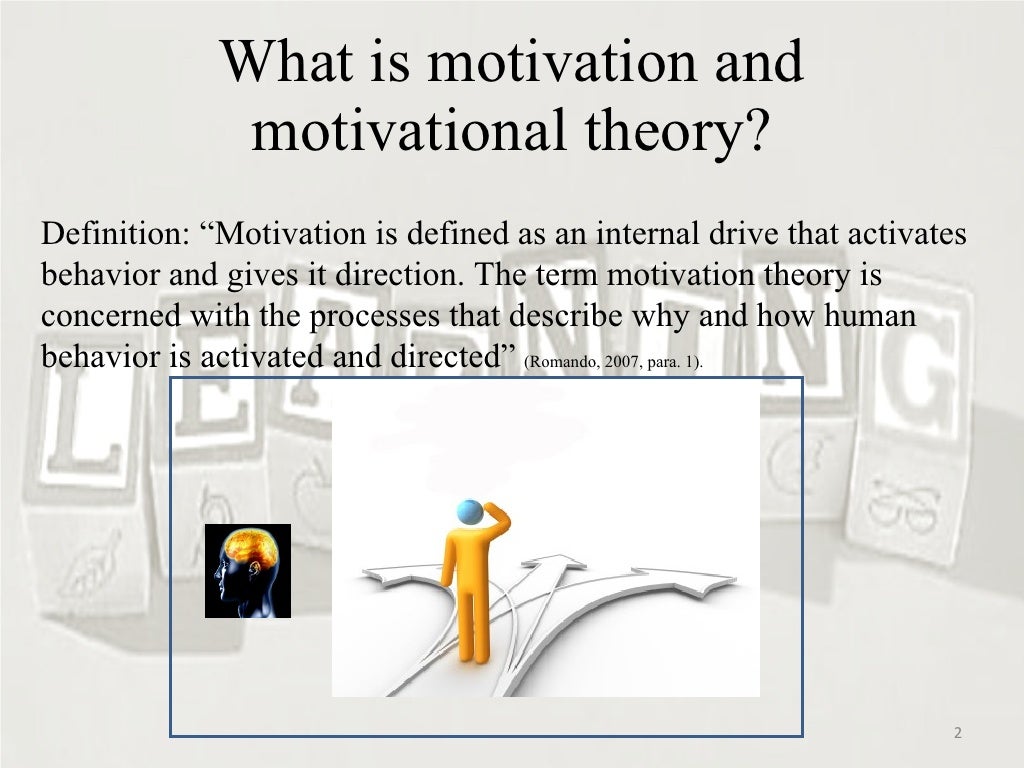 What is motivation and motivational theory?

Definition: “Motivation is defined as an internal drive that activates behavior and gives it direction. The term motivation theory is concerned with the processes that describe why and how human behavior is activated and directed” (Romando, 2007, para. 1).

2